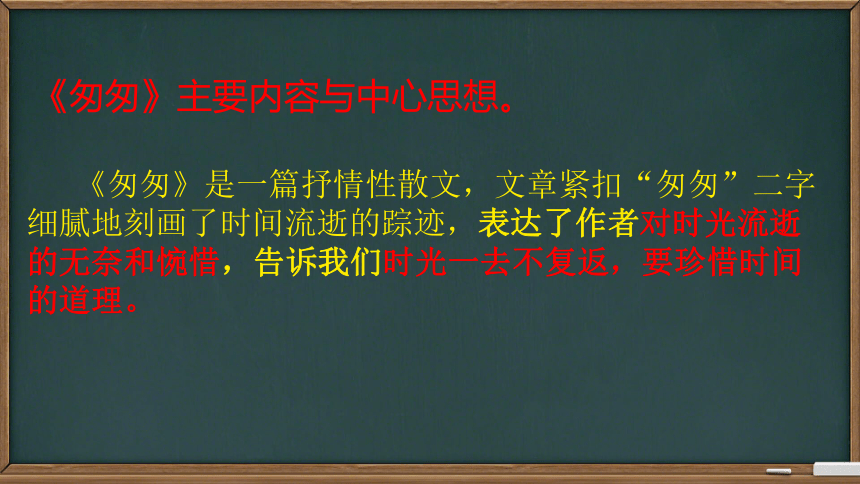 《匆匆》主要内容与中心思想。

《匆匆》是一篇抒情性散文，文章紧扣“匆匆”二字细腻地刻画了时间流逝的踪迹，表达了作者对时光流逝的无奈和惋惜，告诉我们时光一去不复返，要珍惜时间的道理。